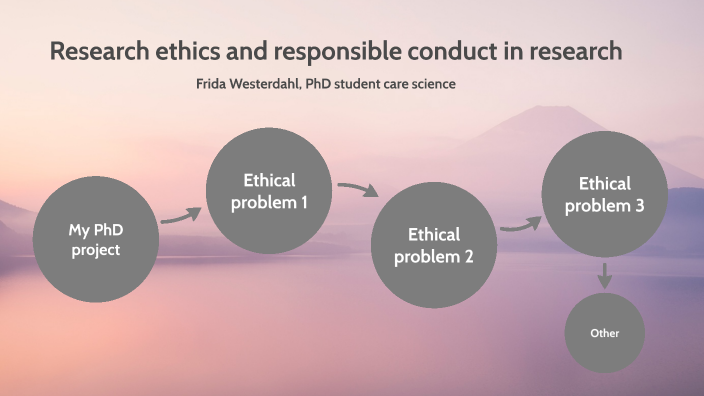 Research ethics and responsible conduct in research

Frida Westerdahl, PhD student care science

My PhD project

Ethical problem 1

Ethical problem 2

Ethical problem 3

Other